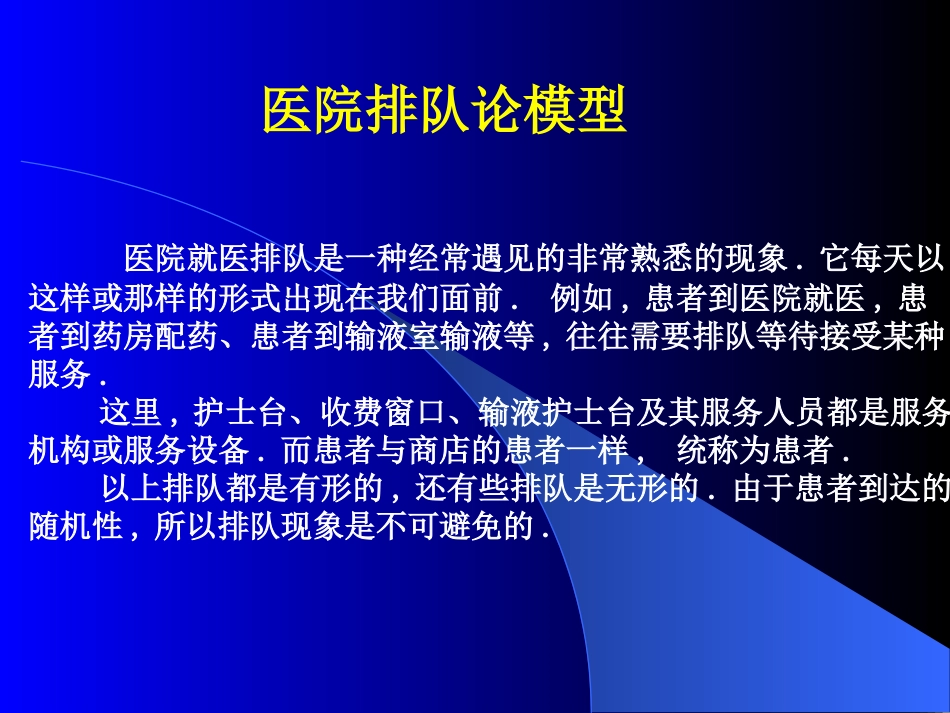 医院排队论模型

医院就医排队是一种经常遇见的非常熟悉的现象．它每天以这样或那样的形式出现在我们面前． 例如，患者到医院就医，患者到药房配药、患者到输液室输液等，往往需要排队等待接受某种服务．

这里，护士台、收费窗口、输液护士台及其服务人员都是服务机构或服务设备．而患者与商店的患者一样， 统称为患者．

以上排队都是有形的，还有些排队是无形的．由于患者到达的随机性，所以排队现象是不可避免的．